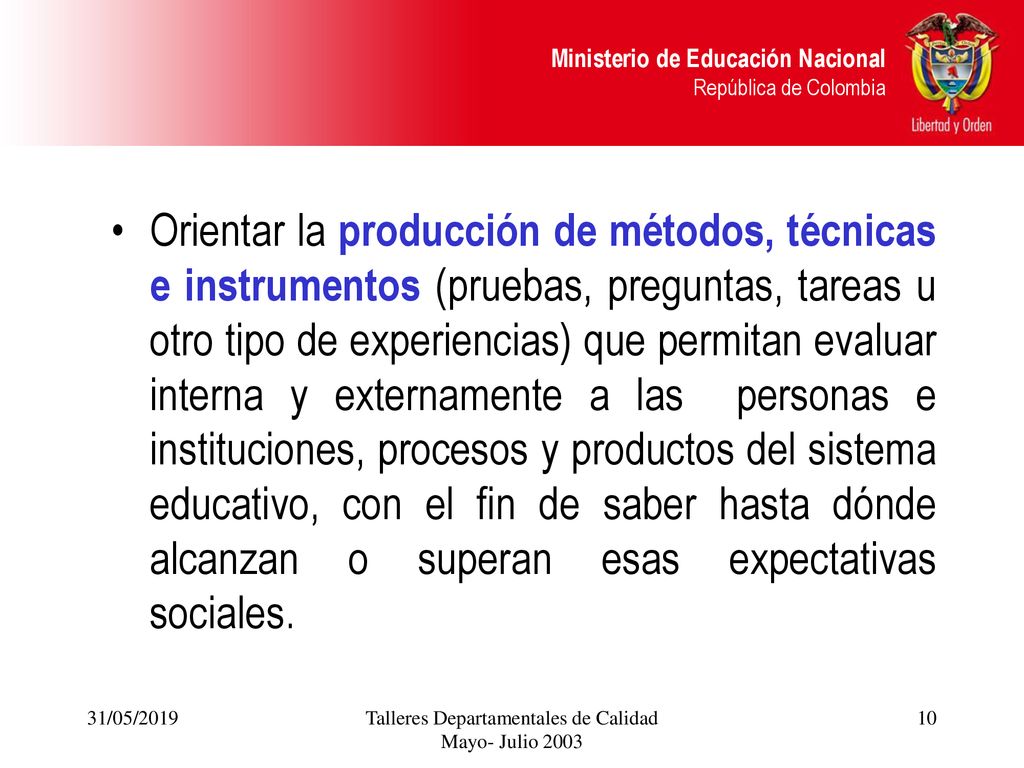 Ministerio de Educación Nacional
República de Colombia

Libertad y Orden

• Orientar la producción de métodos, técnicas e instrumentos (pruebas, preguntas, tareas u otro tipo de experiencias) que permitan evaluar interna y externamente a las personas e instituciones, procesos y productos del sistema educativo, con el fin de saber hasta dónde alcanzan o superan esas expectativas sociales.

31/05/2019

Talleres Departamentales de Calidad
Mayo- Julio 2003

10